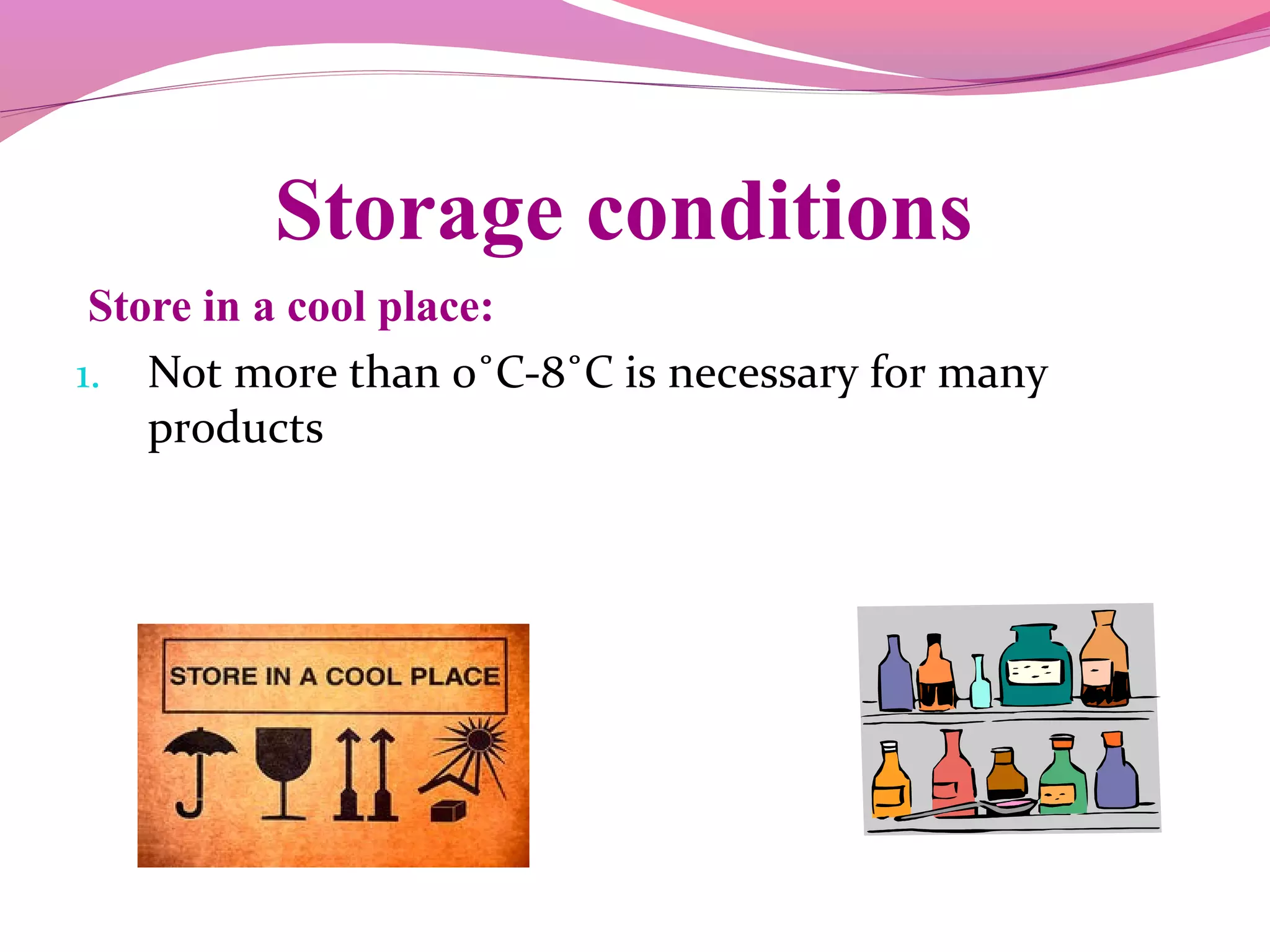 Storage conditions

Store in a cool place:

1. Not more than 0°C-8°C is necessary for many products

STORE IN A COOL PLACE